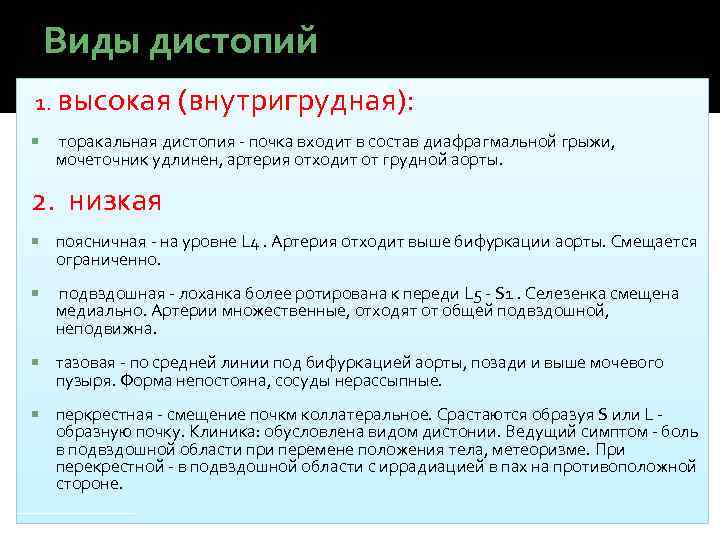 Виды дистопий

1. высокая (внутригрудная):

торакальная дистопия - почка входит в состав диафрагмальной грыжи, мочеточник удлинен, артерия отходит от грудной аорты.

2. низкая

поясничная - на уровне L4 . Артерия отходит выше бифуркации аорты. Смещается ограниченно.

подвздошная - лоханка более ротирована к переди L5 - S1 . Селезенка смещена медиально. Артерии множественные, отходят от общей подвздошной, неподвижна.

тазовая - по средней линии под бифуркацией аорты, позади и выше мочевого пузыря. Форма непостояна, сосуды нерассыпные.

перкрестная - смещение почкм коллатеральное. Срастаются образуя S или L - образную почку. Клиника: обусловлена видом дистонии. Ведущий симптом - боль в подвздошной области при перемене положения тела, метеоризме. При перекрестной - в подвздошной области с иррадиацией в пах на противоположной стороне.